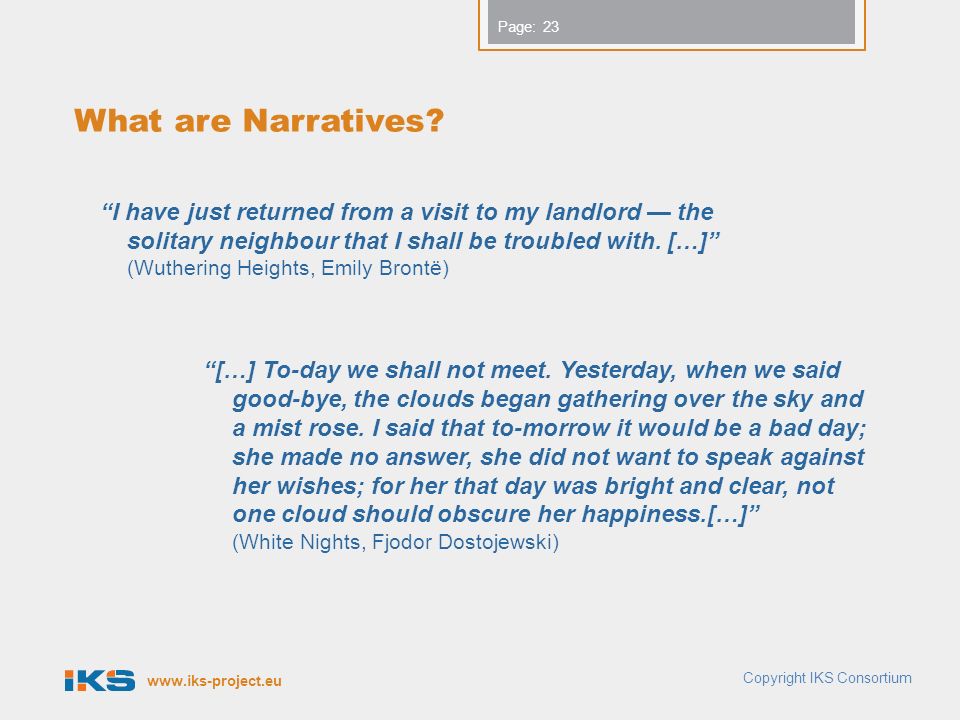 Page: 23

What are Narratives?

“I have just returned from a visit to my landlord — the solitary neighbour that I shall be troubled with. […]”
(Wuthering Heights, Emily Brontë)

“[…] To-day we shall not meet. Yesterday, when we said good-bye, the clouds began gathering over the sky and a mist rose. I said that to-morrow it would be a bad day; she made no answer, she did not want to speak against her wishes; for her that day was bright and clear, not one cloud should obscure her happiness.[…]”
(White Nights, Fjodor Dostojewski)

IKS www.iks-project.eu

Copyright IKS Consortium